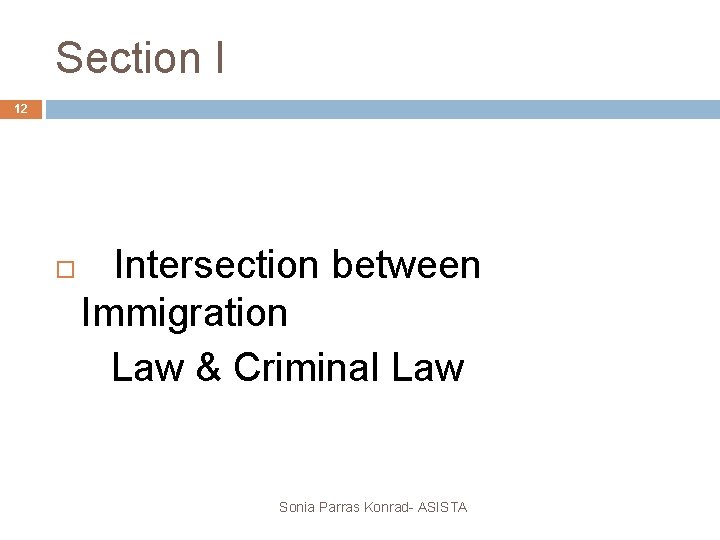 Section I

12

Intersection between Immigration
Law & Criminal Law

Sonia Parras Konrad- ASISTA